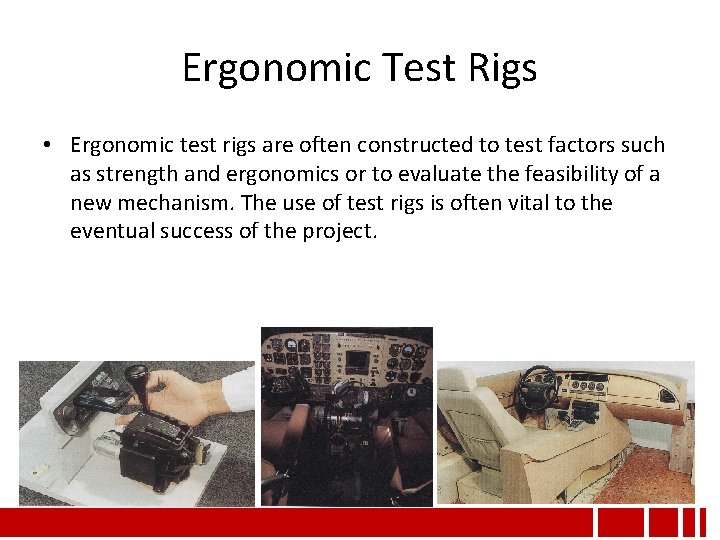 Ergonomic Test Rigs

• Ergonomic test rigs are often constructed to test factors such as strength and ergonomics or to evaluate the feasibility of a new mechanism. The use of test rigs is often vital to the eventual success of the project.